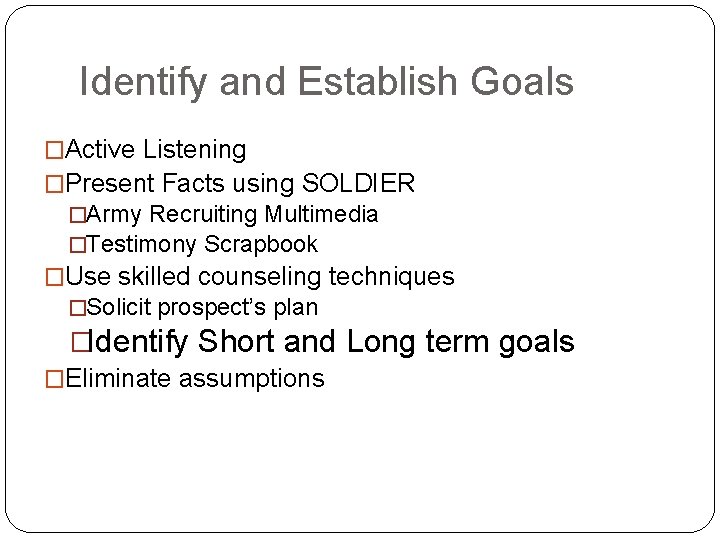 Identify and Establish Goals

□Active Listening
□Present Facts using SOLDIER
□Army Recruiting Multimedia
□Testimony Scrapbook
□Use skilled counseling techniques
□Solicit prospect's plan
□Identify Short and Long term goals
□Eliminate assumptions